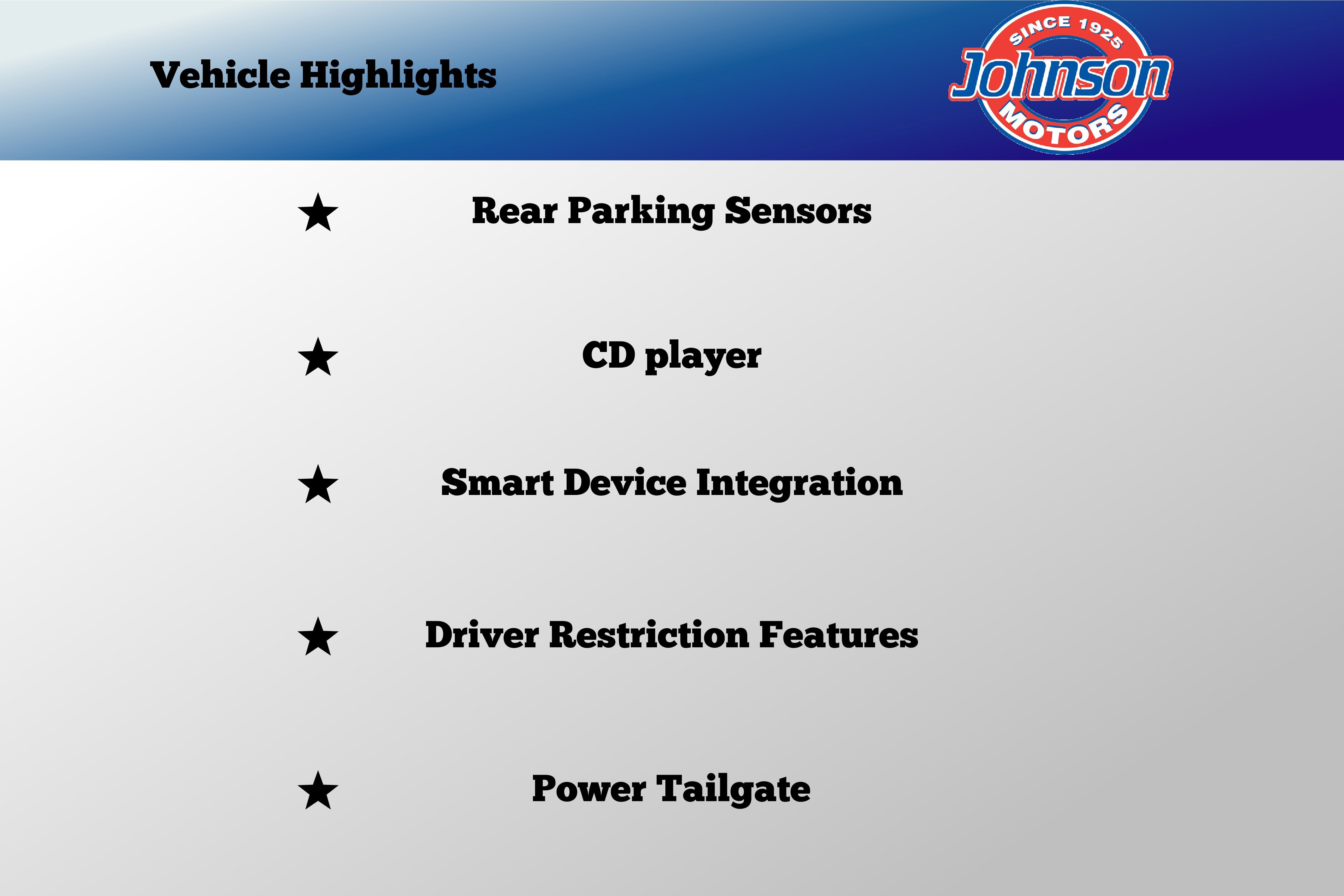 Vehicle Highlights

SINCE 1925
Johnson
MOTORS

★ Rear Parking Sensors

★ CD player

★ Smart Device Integration

★ Driver Restriction Features

★ Power Tailgate